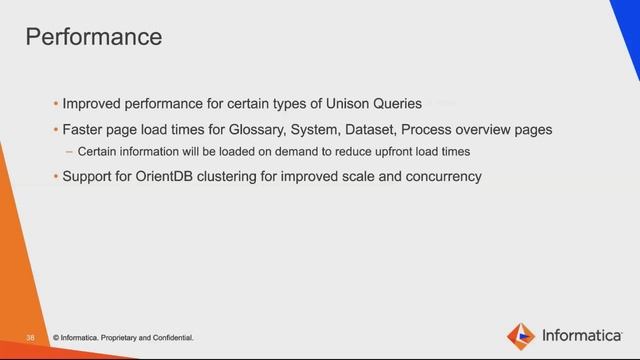 Performance

• Improved performance for certain types of Unison Queries

• Faster page load times for Glossary, System, Dataset, Process overview pages

– Certain information will be loaded on demand to reduce upfront load times

• Support for OrientDB clustering for improved scale and concurrency

38 © Informatica. Proprietary and Confidential.

Informatica